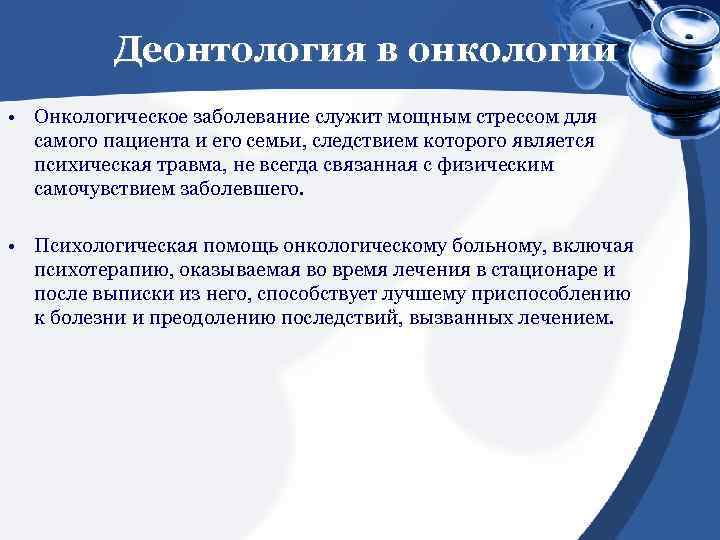 Деонтология в онкологии

• Онкологическое заболевание служит мощным стрессом для самого пациента и его семьи, следствием которого является психическая травма, не всегда связанная с физическим самочувствием заболевшего.

• Психологическая помощь онкологическому больному, включая психотерапию, оказываемая во время лечения в стационаре и после выписки из него, способствует лучшему приспособлению к болезни и преодолению последствий, вызванных лечением.